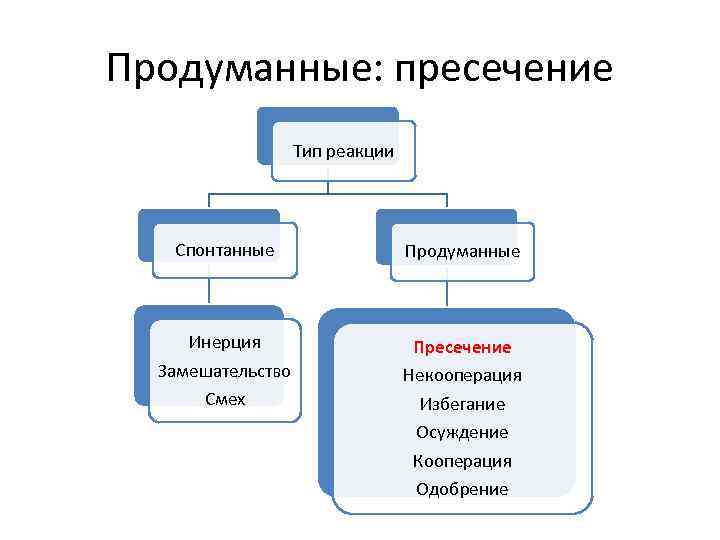 Продуманные: пресечение

Тип реакции

Спонтанные

Продуманные

Инерция
Замешательство
Смех

Пресечение
Некооперация
Избегание
Осуждение
Кооперация
Одобрение